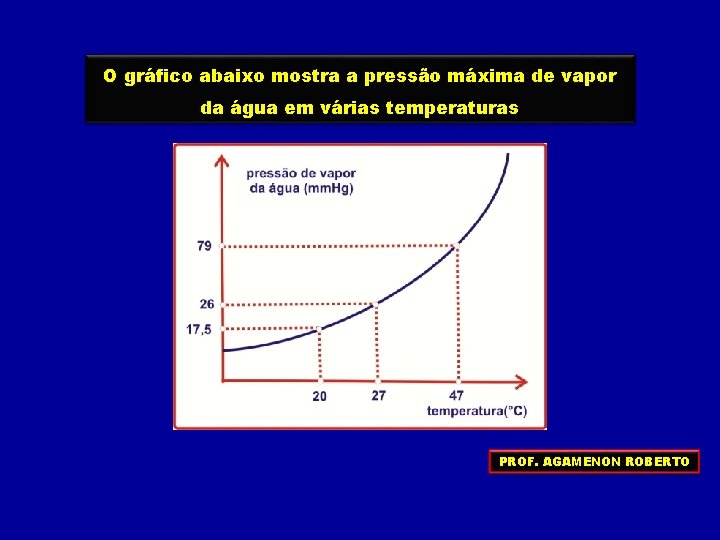 O gráfico abaixo mostra a pressão máxima de vapor da água em várias temperaturas

pressão de vapor da água (mmHg)

79

26

17,5

20

27

47

temperatura(°C)

PROF. AGAMENON ROBERTO